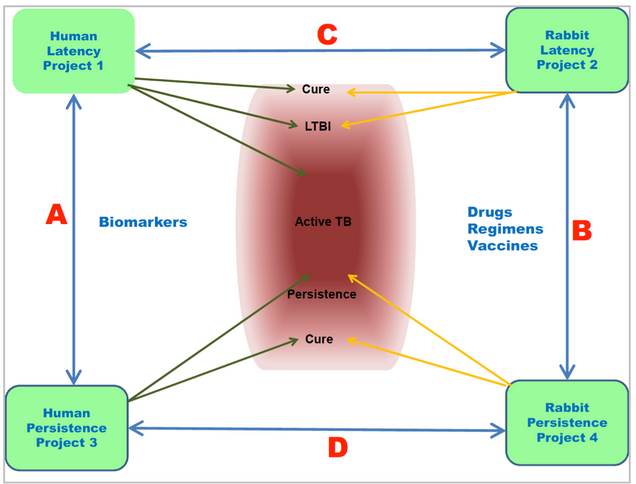 Human Latency Project 1

C

Rabbit Latency Project 2

Cure

LTBI

A

Biomarkers

Active TB

Drugs Regimens Vaccines

B

Persistence

Cure

Human Persistence Project 3

D

Rabbit Persistence Project 4